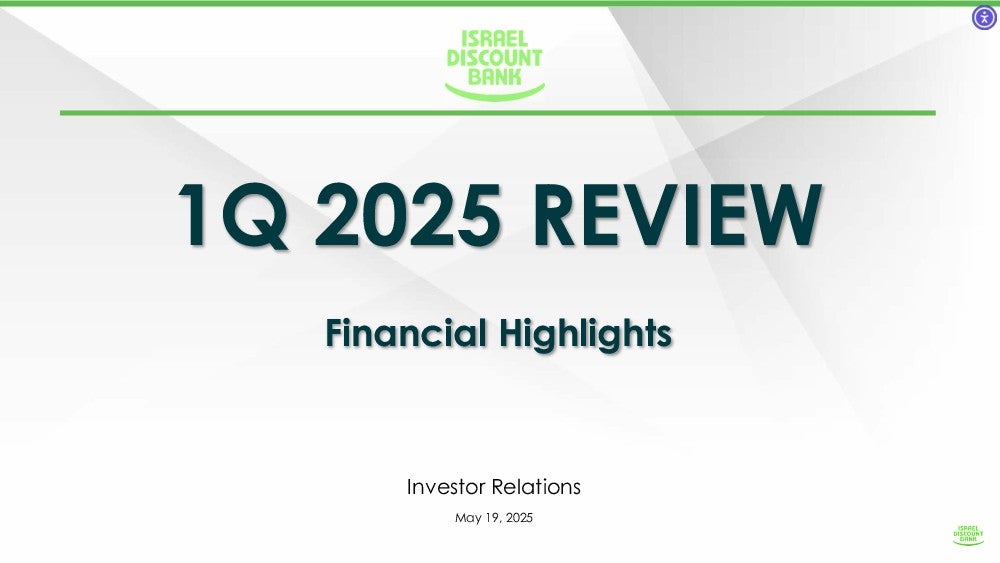 ISRAEL DISCOUNT BANK

1Q 2025 REVIEW

Financial Highlights

Investor Relations

May 19, 2025

ISRAEL DISCOUNT BANK